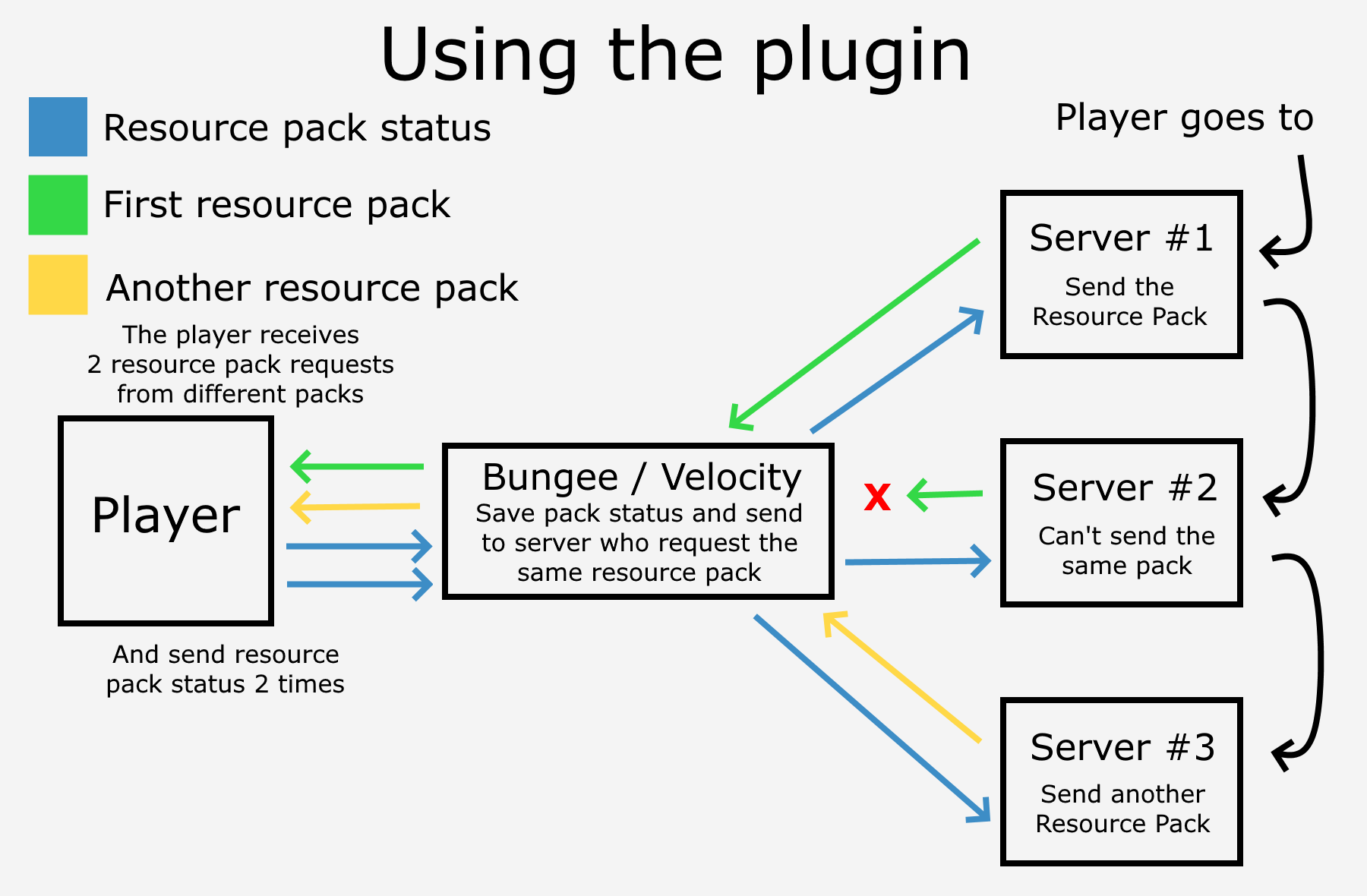 Using the plugin

Resource pack status

First resource pack

Another resource pack

Player goes to

The player receives 2 resource pack requests from different packs

Player

And send resource pack status 2 times

Bungee / Velocity
Save pack status and send to server who request the same resource pack

x

Server #1
Send the Resource Pack

Server #2
Can't send the same pack

Server #3
Send another Resource Pack